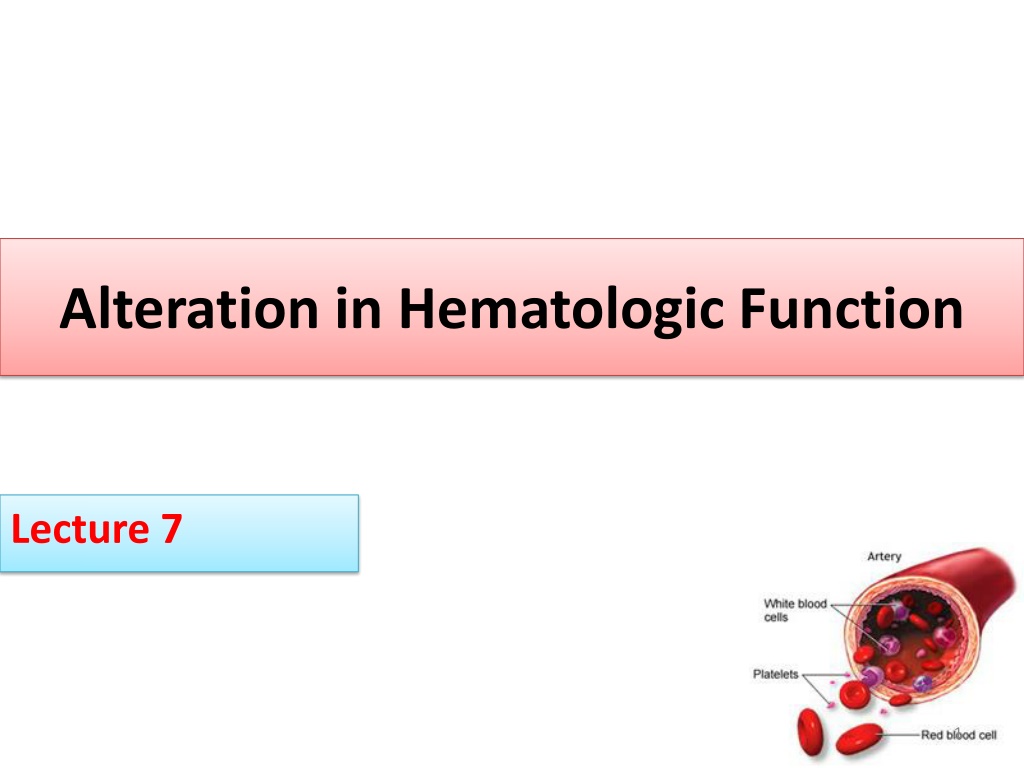 Alteration in Hematologic Function

Lecture 7

Artery

White blood cells

Platelets

Red blood cell